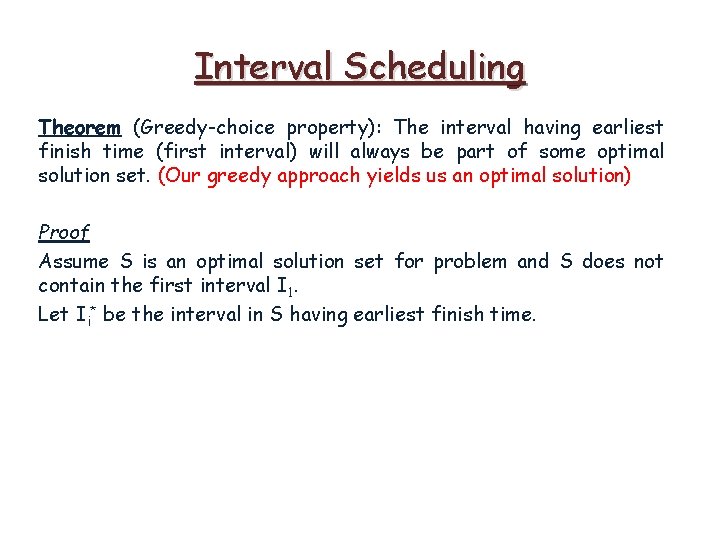 Interval Scheduling

Theorem (Greedy-choice property): The interval having earliest finish time (first interval) will always be part of some optimal solution set. (Our greedy approach yields us an optimal solution)

Proof

Assume S is an optimal solution set for problem and S does not contain the first interval $I_1$.

Let $I_i^*$ be the interval in S having earliest finish time.